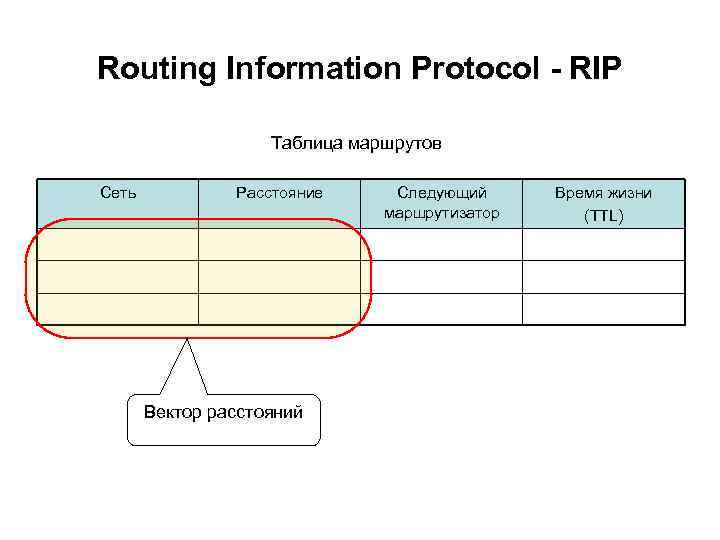 Routing Information Protocol - RIP

Таблица маршрутов

| Сеть | Расстояние | Следующий маршрутизатор | Время жизни (TTL) |
|---|---|---|---|
| | | | |
| | | | |
| | | | |

Вектор расстояний